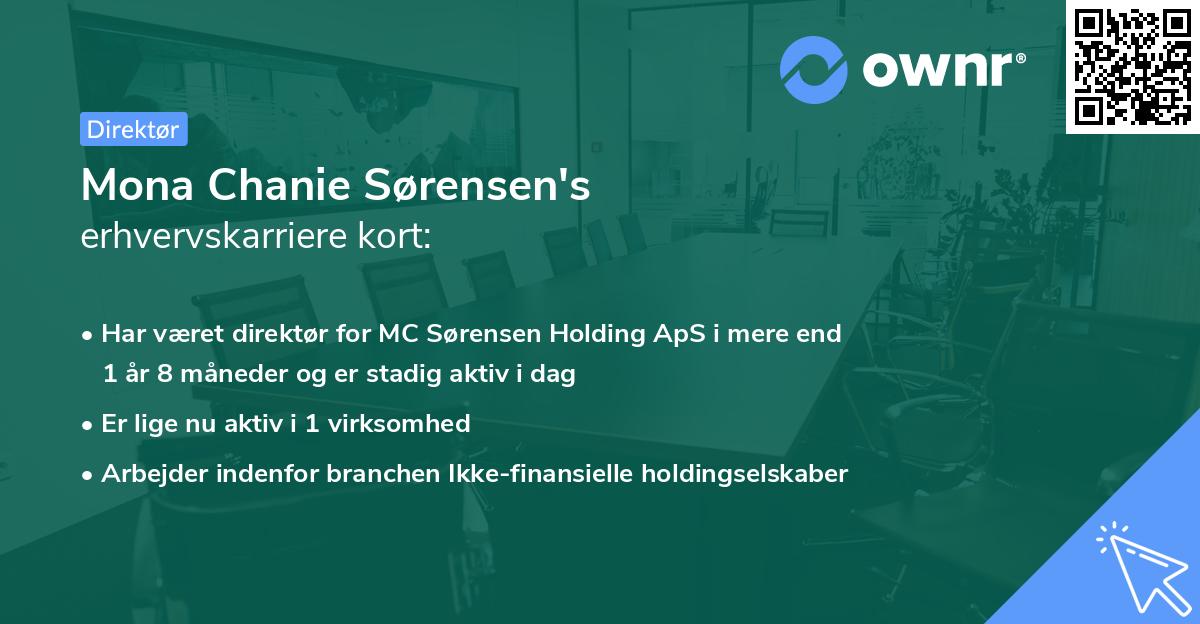 ownr®

Direktør

Mona Chanie Sørensen's erhvervskarriere kort:

• Har været direktør for MC Sørensen Holding ApS i mere end 1 år 8 måneder og er stadig aktiv i dag

• Er lige nu aktiv i 1 virksomhed

• Arbejder indenfor branchen Ikke-finansielle holdingselskaber